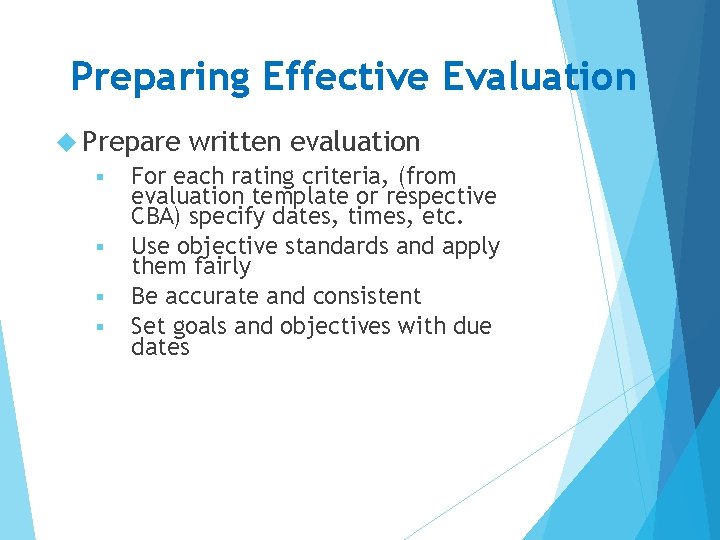 Preparing Effective Evaluation

Prepare written evaluation

For each rating criteria, (from evaluation template or respective CBA) specify dates, times, etc.

Use objective standards and apply them fairly

Be accurate and consistent

Set goals and objectives with due dates